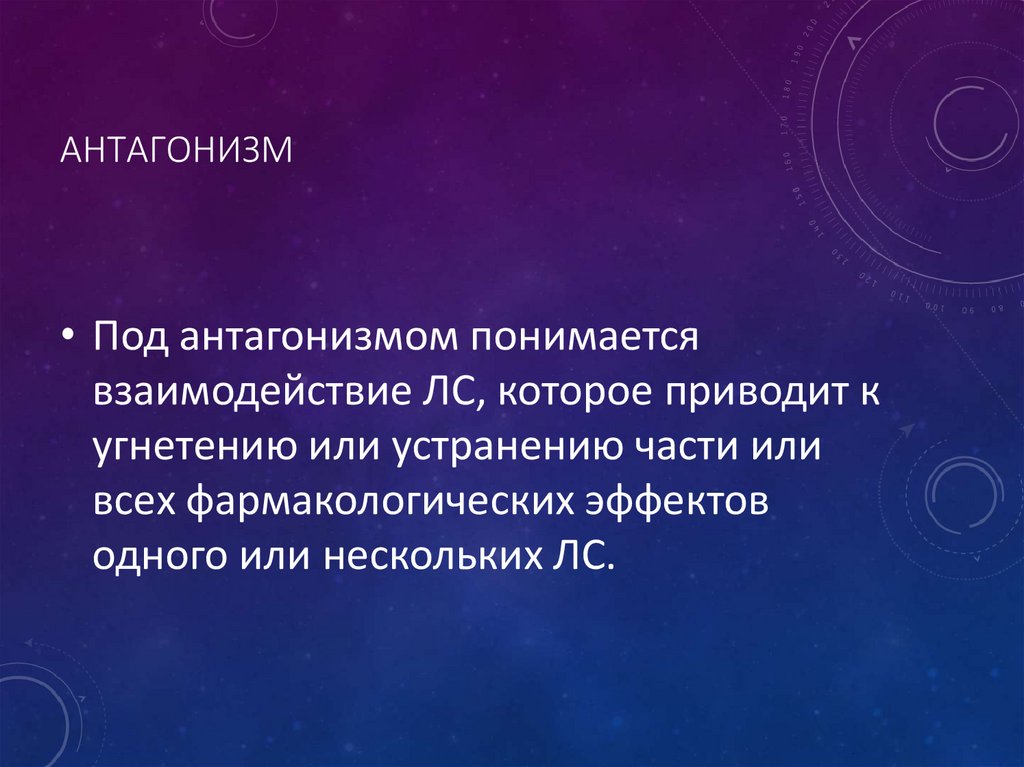 АНТАГОНИЗМ

• Под антагонизмом понимается взаимодействие ЛС, которое приводит к угнетению или устранению части или всех фармакологических эффектов одного или нескольких ЛС.